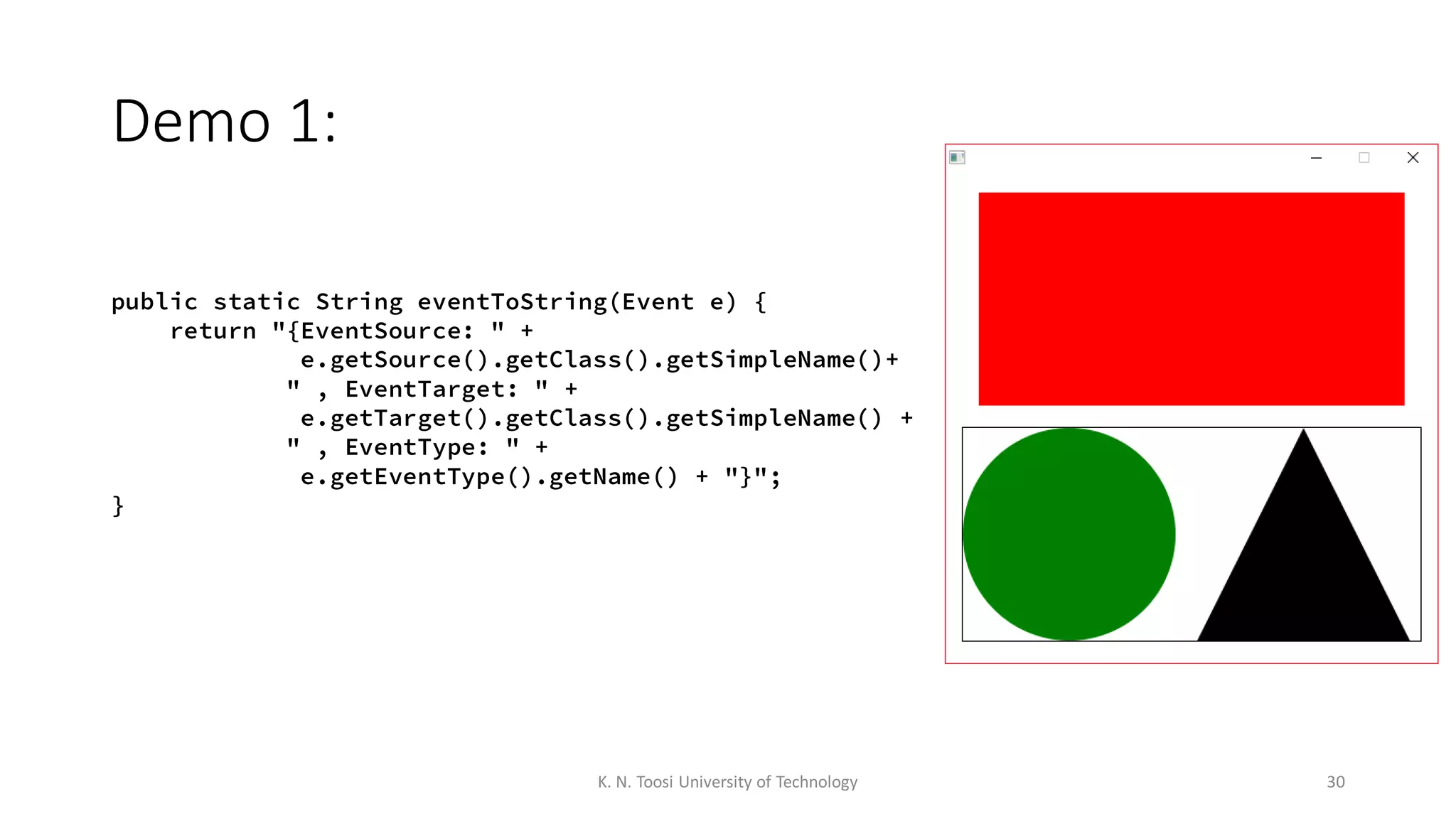 Demo 1:

public static String eventToString(Event e) {
    return "{EventSource: " +
            e.getSource().getClass().getSimpleName()+
           " , EventTarget: " +
            e.getTarget().getClass().getSimpleName() +
           " , EventType: " +
            e.getEventType().getName() + "}";
}

K. N. Toosi University of Technology

30